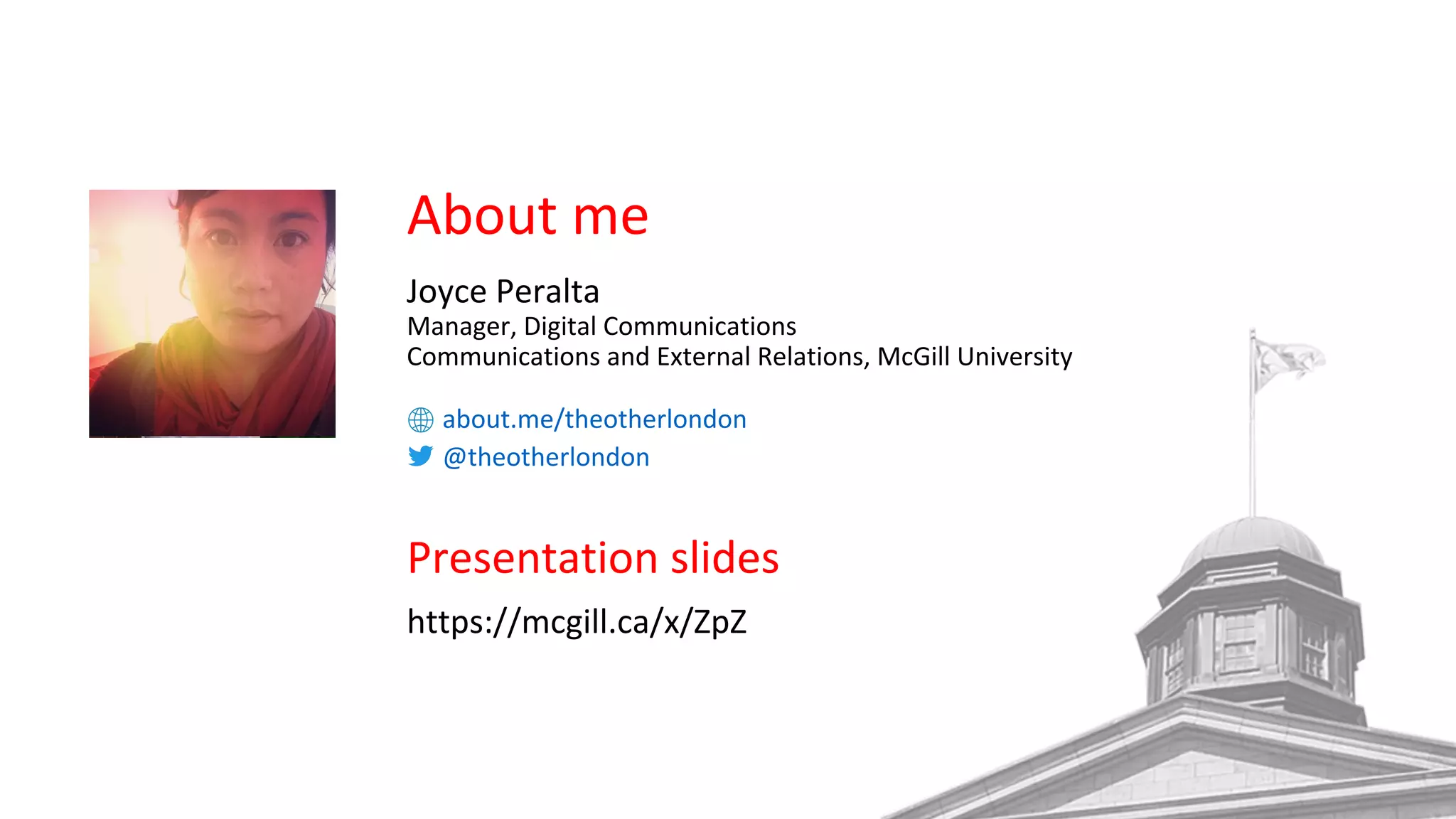 About me

Joyce Peralta
Manager, Digital Communications
Communications and External Relations, McGill University

about.me/theotherlondon
@theotherlondon

Presentation slides

https://mcgill.ca/x/ZpZ